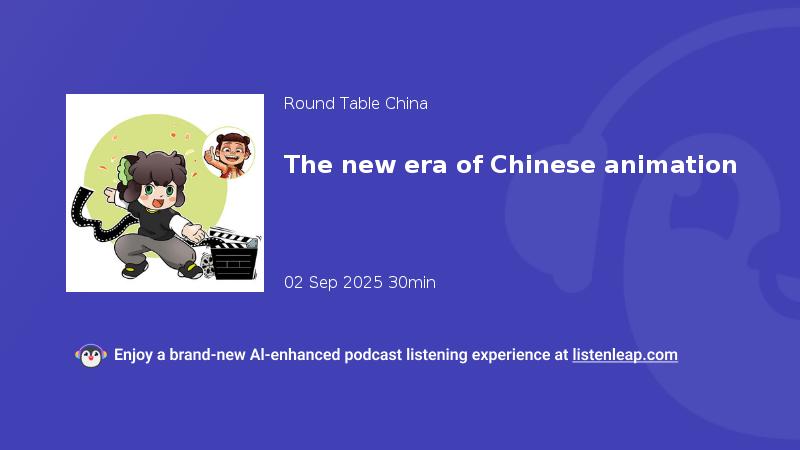 Round Table China

The new era of Chinese animation

02 Sep 2025 30min

Enjoy a brand-new AI-enhanced podcast listening experience at listenleap.com